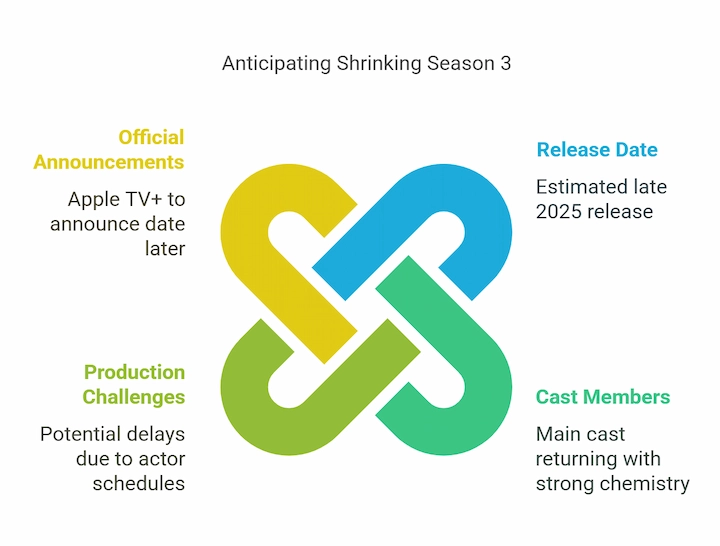 Anticipating Shrinking Season 3

Official Announcements

Apple TV+ to announce date later

Release Date

Estimated late 2025 release

Production Challenges

Potential delays due to actor schedules

Cast Members

Main cast returning with strong chemistry